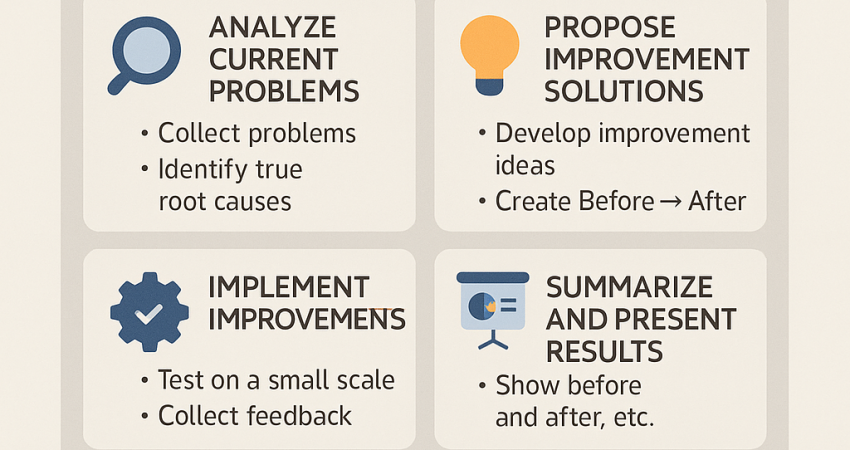 ANALYZE CURRENT PROBLEMS

• Collect problems
• Identify true root causes

PROPOSE IMPROVEMENT SOLUTIONS

• Develop improvement ideas
• Create Before → After

IMPLEMENT IMPROVEMENS

• Test on a small scale
• Collect feedback

SUMMARIZE AND PRESENT RESULTS

• Show before and after, etc.